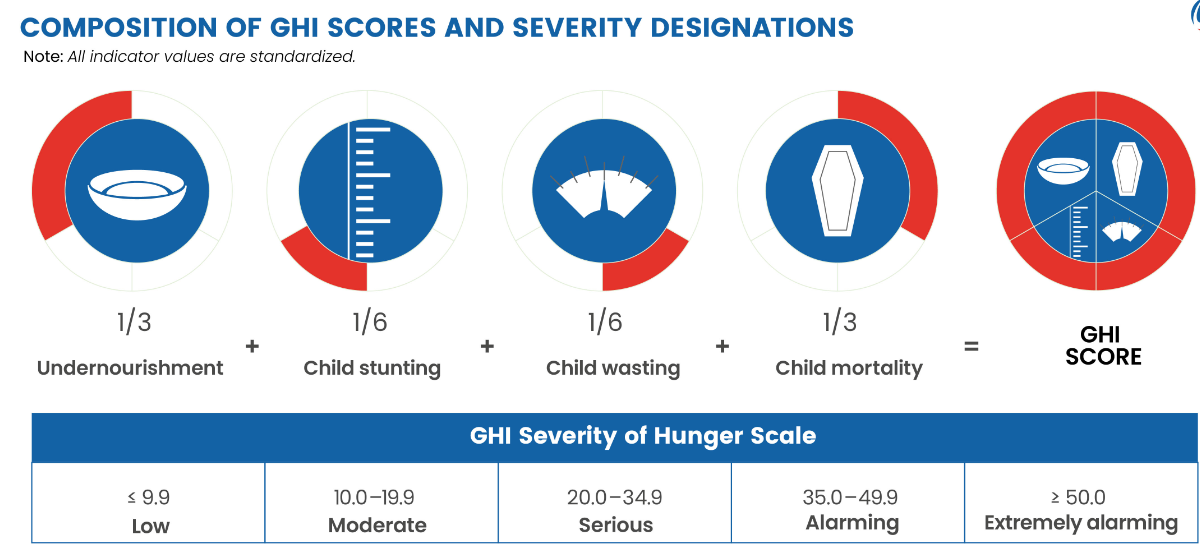 COMPOSITION OF GHI SCORES AND SEVERITY DESIGNATIONS

Note: All indicator values are standardized.

1/3 Undernourishment + 1/6 Child stunting + 1/6 Child wasting + 1/3 Child mortality = GHI SCORE

| GHI Severity of Hunger Scale | | | | |
|---|---|---|---|---|
| ≤ 9.9 Low | 10.0–19.9 Moderate | 20.0–34.9 Serious | 35.0–49.9 Alarming | ≥ 50.0 Extremely alarming |